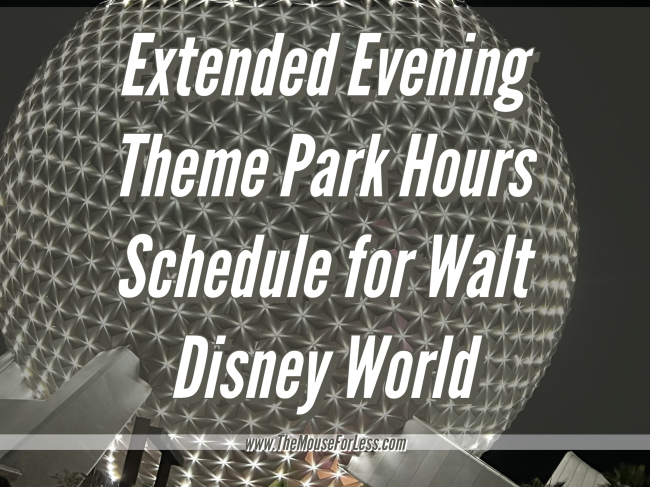 Extended Evening Theme Park Hours Schedule for Walt Disney World

www.TheMouseForLess.com